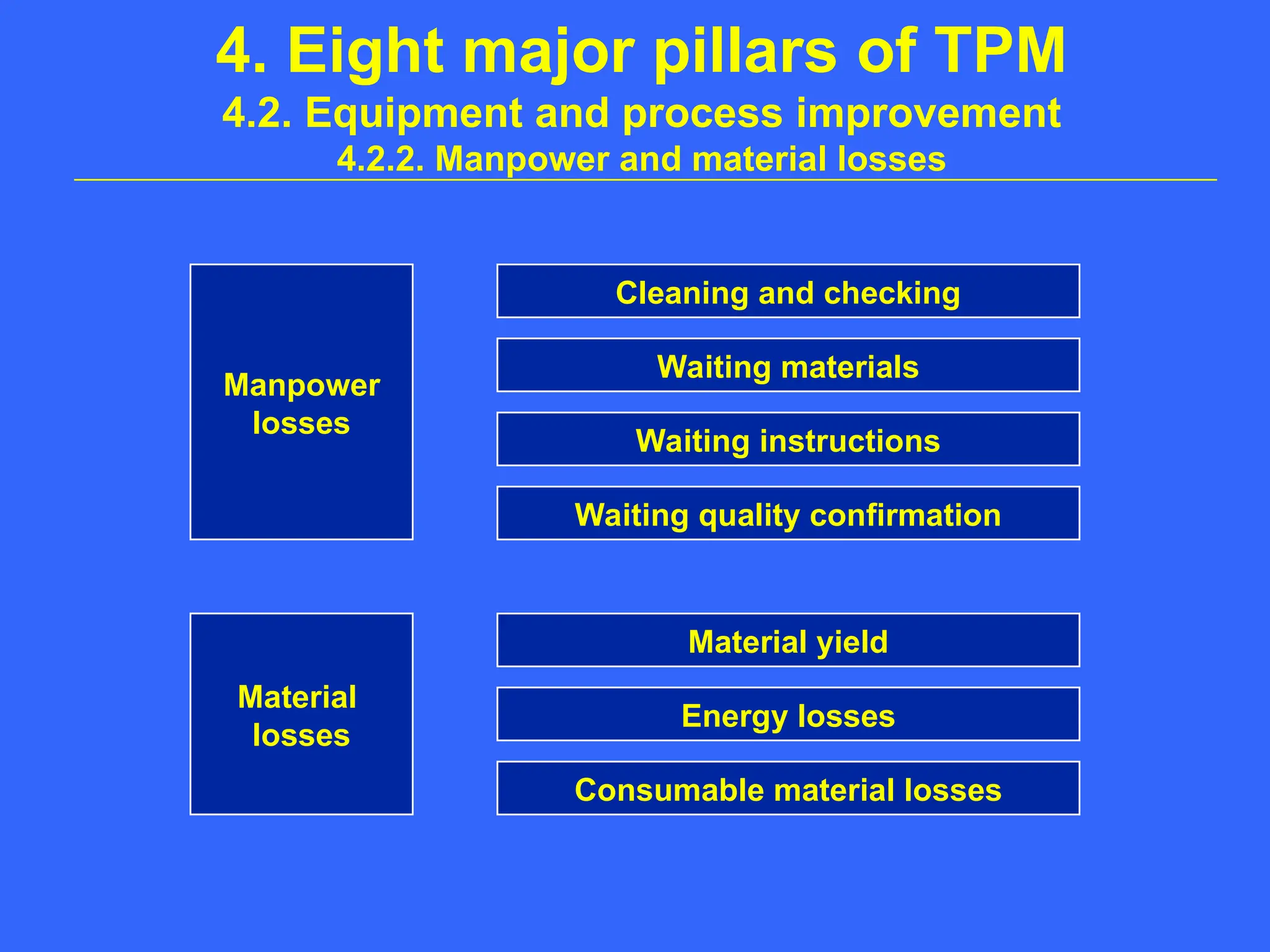 4. Eight major pillars of TPM
4.2. Equipment and process improvement
4.2.2. Manpower and material losses

Manpower losses

Cleaning and checking

Waiting materials

Waiting instructions

Waiting quality confirmation

Material losses

Material yield

Energy losses

Consumable material losses